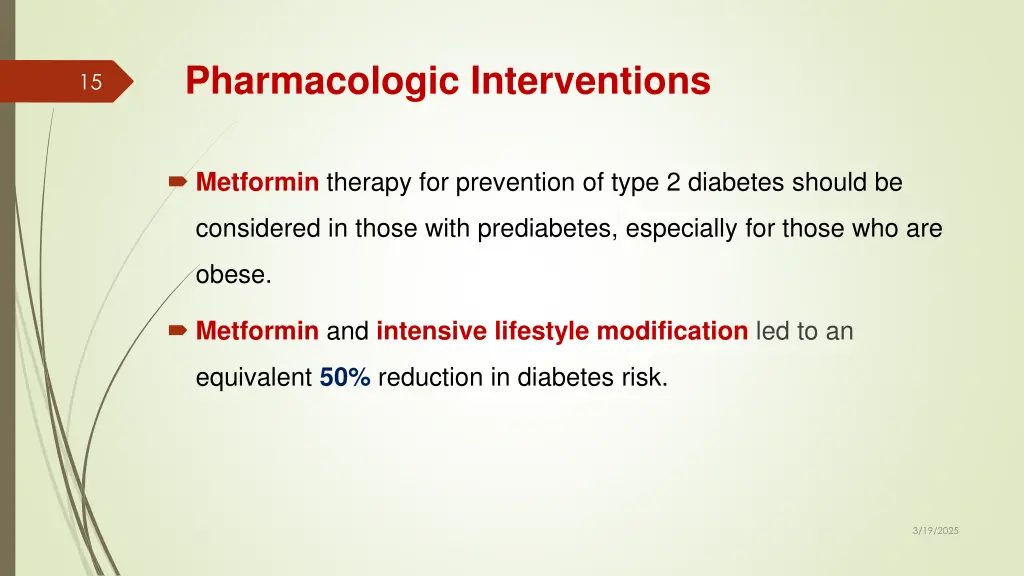 15

Pharmacologic Interventions

Metformin therapy for prevention of type 2 diabetes should be considered in those with prediabetes, especially for those who are obese.

Metformin and intensive lifestyle modification led to an equivalent 50% reduction in diabetes risk.

3/19/2025